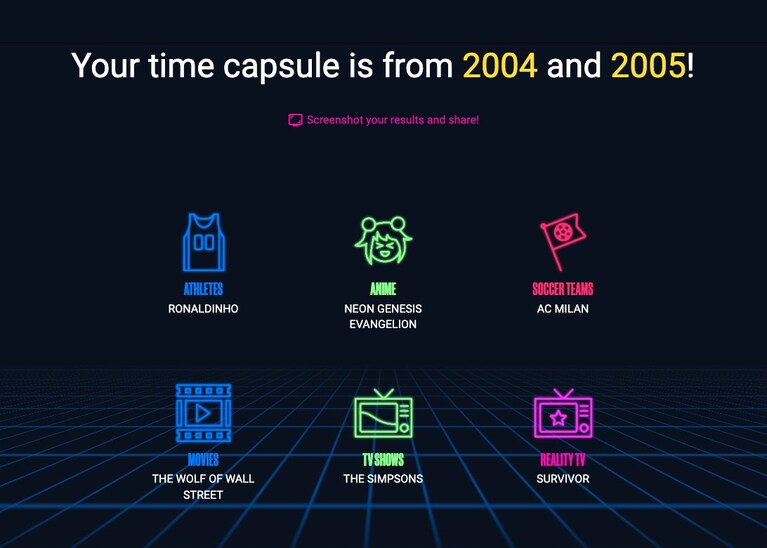 Your time capsule is from 2004 and 2005!

Screenshot your results and share!

00

ATHLETES
RONALDINHO

ANIME
NEON GENESIS EVANGELION

SOCCER TEAMS
AC MILAN

MOVIES
THE WOLF OF WALL STREET

TV SHOWS
THE SIMPSONS

REALITY TV
SURVIVOR